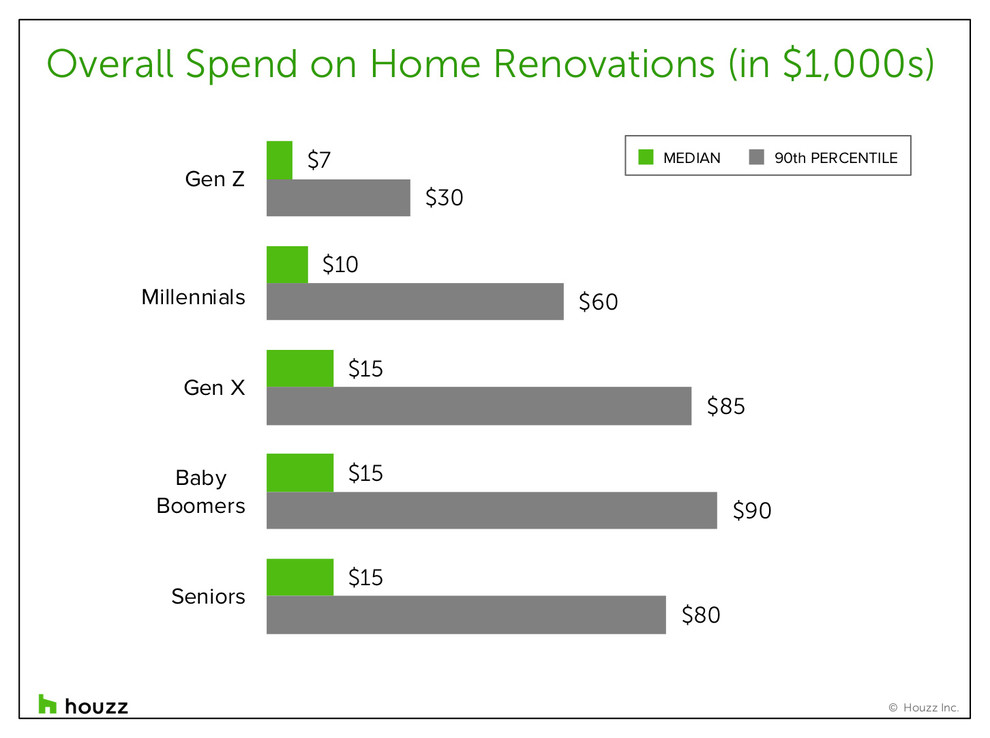 Overall Spend on Home Renovations (in \$1,000s)

MEDIAN 90th PERCENTILE

Gen Z
\$7
\$30

Millennials
\$10
\$60

Gen X
\$15
\$85

Baby Boomers
\$15
\$90

Seniors
\$15
\$80

houzz

© Houzz Inc.